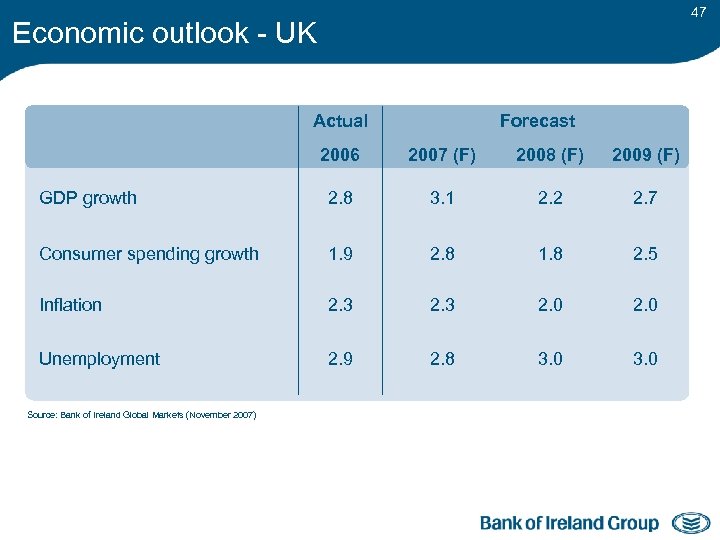 47

Economic outlook - UK

| | Actual | Forecast | | |
|---|---|---|---|---|
| | 2006 | 2007 (F) | 2008 (F) | 2009 (F) |
| GDP growth | 2.8 | 3.1 | 2.2 | 2.7 |
| Consumer spending growth | 1.9 | 2.8 | 1.8 | 2.5 |
| Inflation | 2.3 | 2.3 | 2.0 | 2.0 |
| Unemployment | 2.9 | 2.8 | 3.0 | 3.0 |

Source: Bank of Ireland Global Markets (November 2007)

Bank of Ireland Group